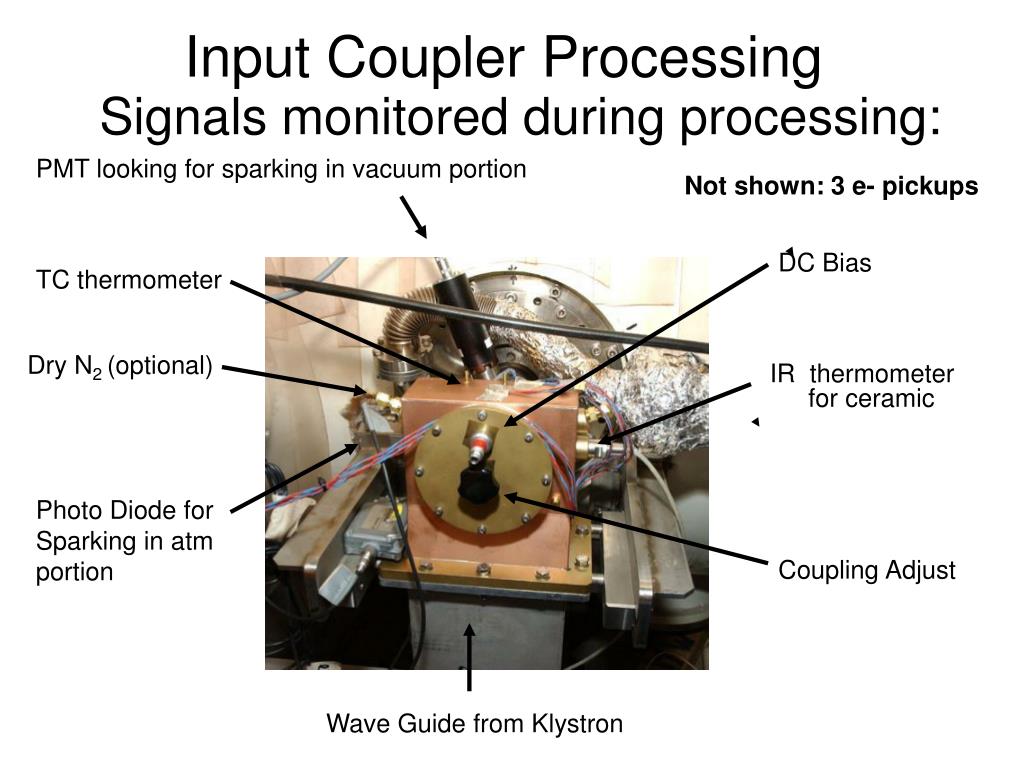 Input Coupler Processing
Signals monitored during processing:

PMT looking for sparking in vacuum portion

Not shown: 3 e- pickups

TC thermometer

DC Bias

Dry $N_2$ (optional)

IR thermometer for ceramic

Photo Diode for Sparking in atm portion

Coupling Adjust

Wave Guide from Klystron